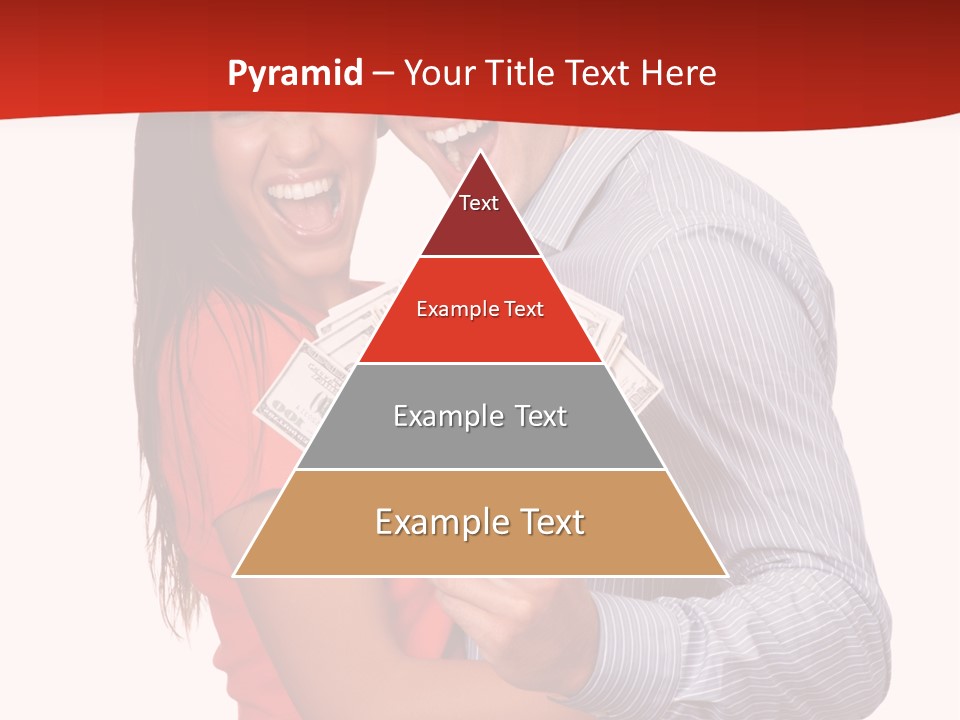 Pyramid – Your Title Text Here

Text

Example Text

Example Text

Example Text